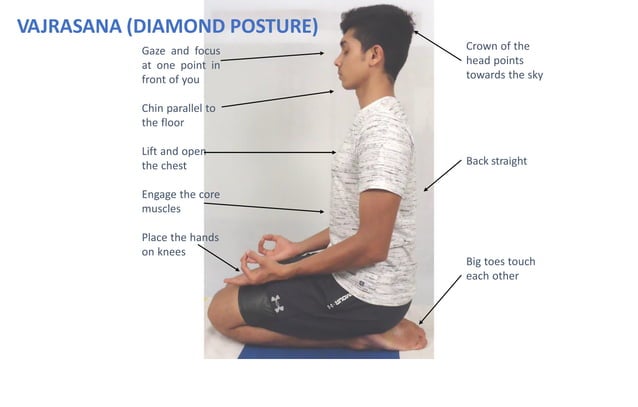 VAJRASANA (DIAMOND POSTURE)

Gaze and focus at one point in front of you

Chin parallel to the floor

Lift and open the chest

Engage the core muscles

Place the hands on knees

Crown of the head points towards the sky

Back straight

Big toes touch each other